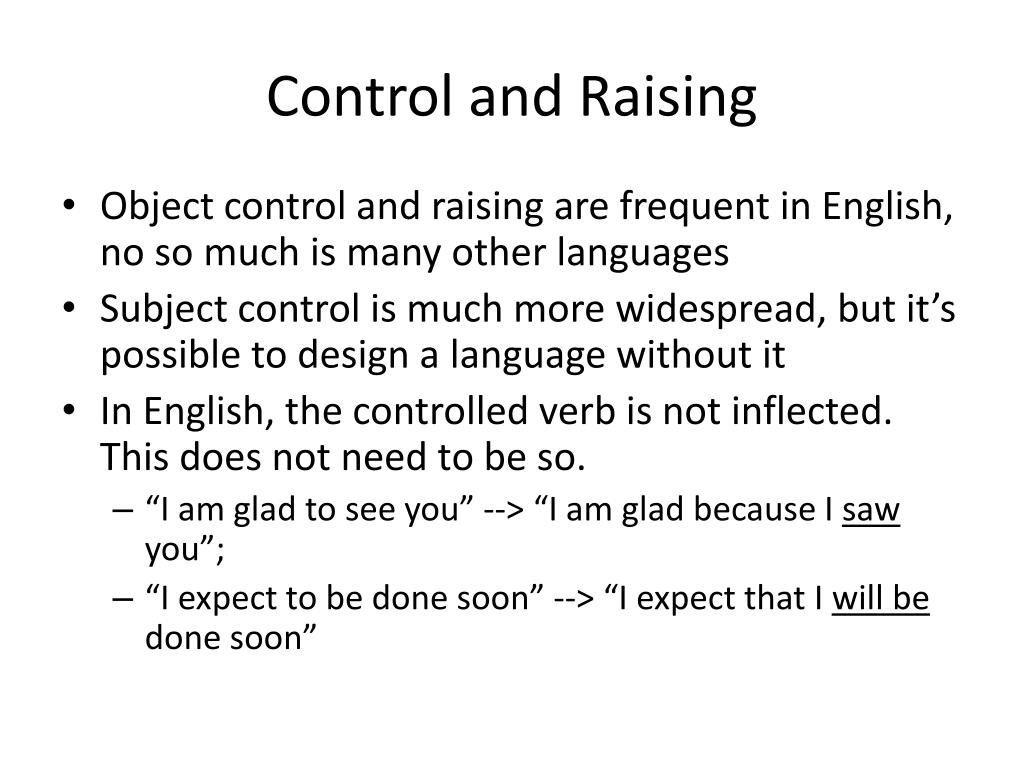 Control and Raising

• Object control and raising are frequent in English, no so much is many other languages

• Subject control is much more widespread, but it’s possible to design a language without it

• In English, the controlled verb is not inflected. This does not need to be so.

– “I am glad to see you” --> “I am glad because I saw you”;

– “I expect to be done soon” --> “I expect that I will be done soon”